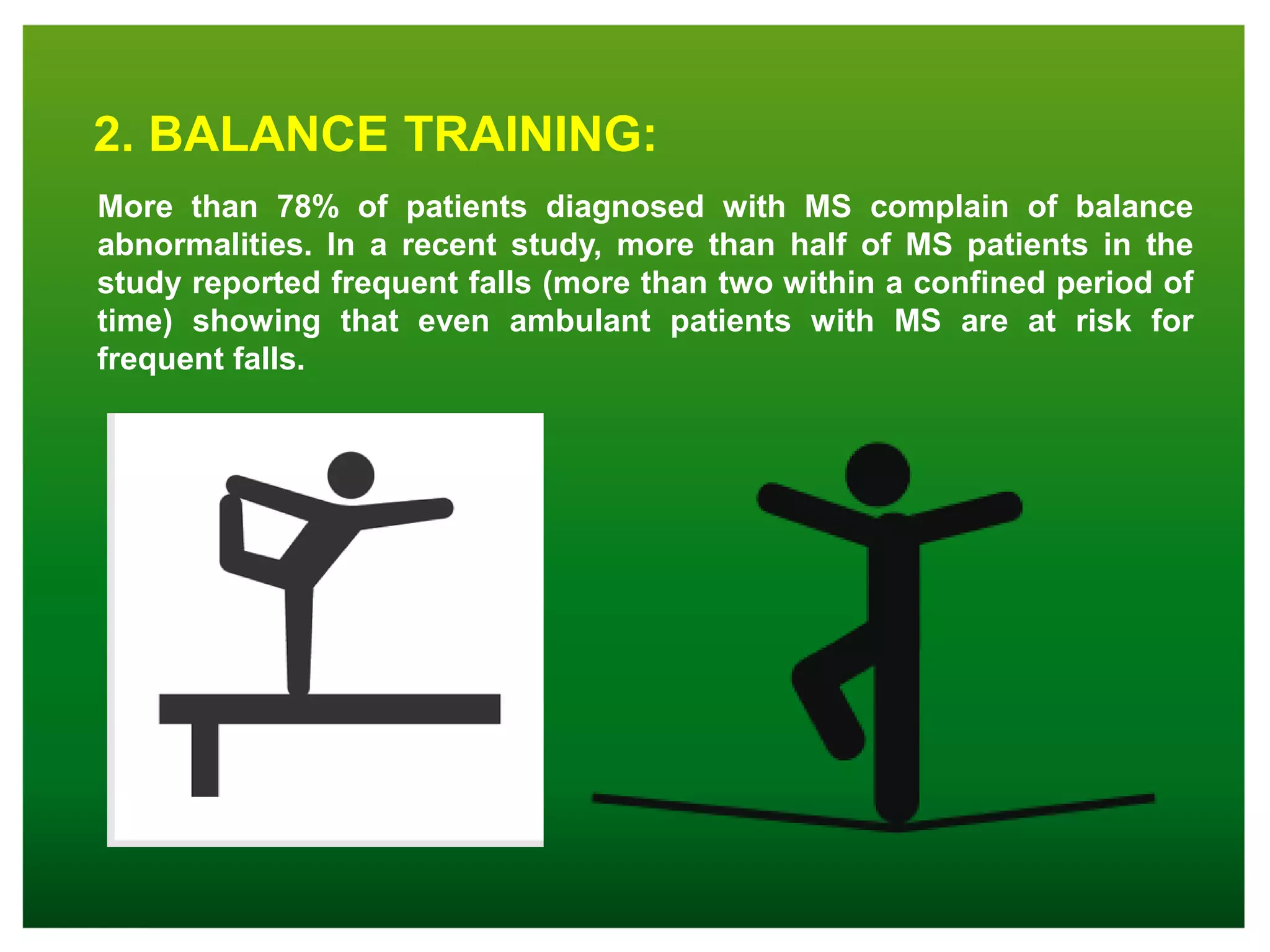 2. BALANCE TRAINING:

More than 78% of patients diagnosed with MS complain of balance abnormalities. In a recent study, more than half of MS patients in the study reported frequent falls (more than two within a confined period of time) showing that even ambulant patients with MS are at risk for frequent falls.